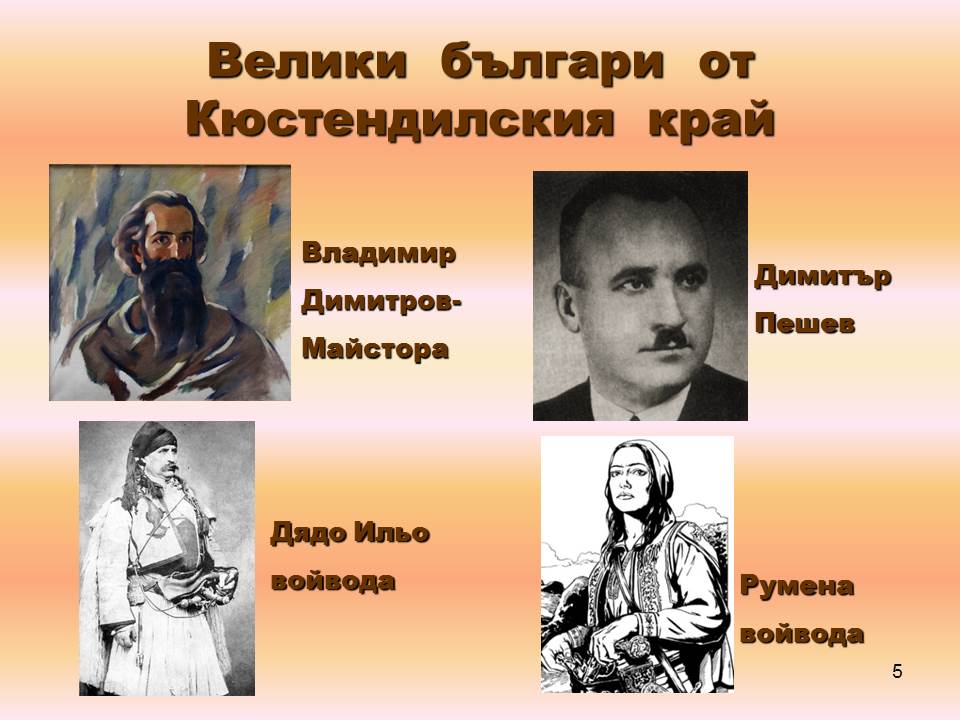 Велики българи от Кюстендилския край

Владимир Димитров-Майстора

Димитър Пешев

Дядо Ильо войвода

Румена войвода

5